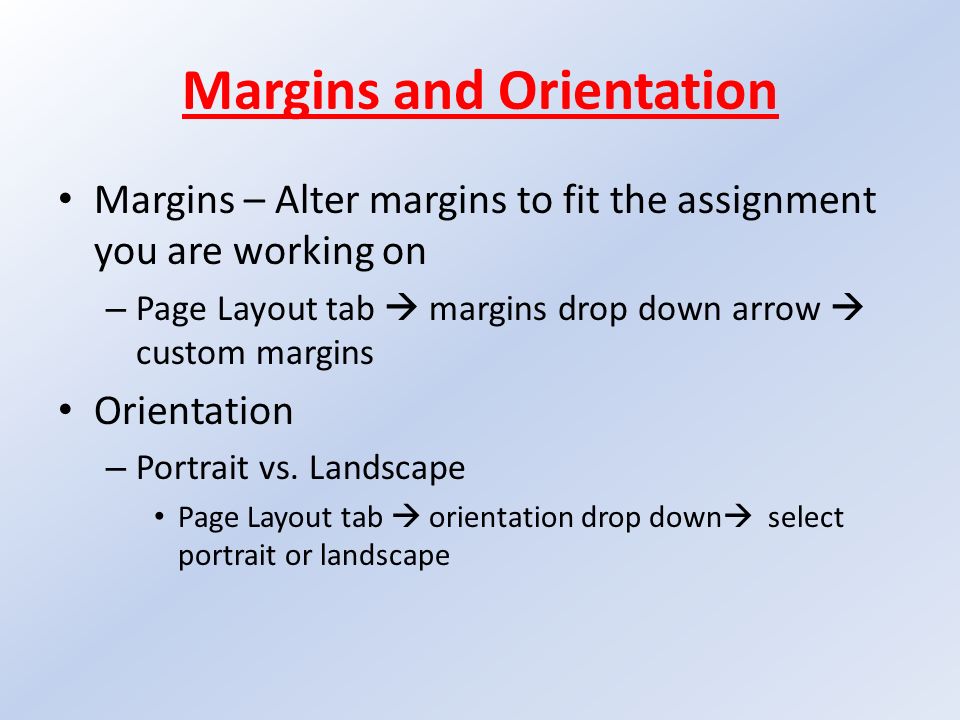 Margins and Orientation

• Margins – Alter margins to fit the assignment you are working on
– Page Layout tab → margins drop down arrow → custom margins
• Orientation
– Portrait vs. Landscape
• Page Layout tab → orientation drop down→ select portrait or landscape